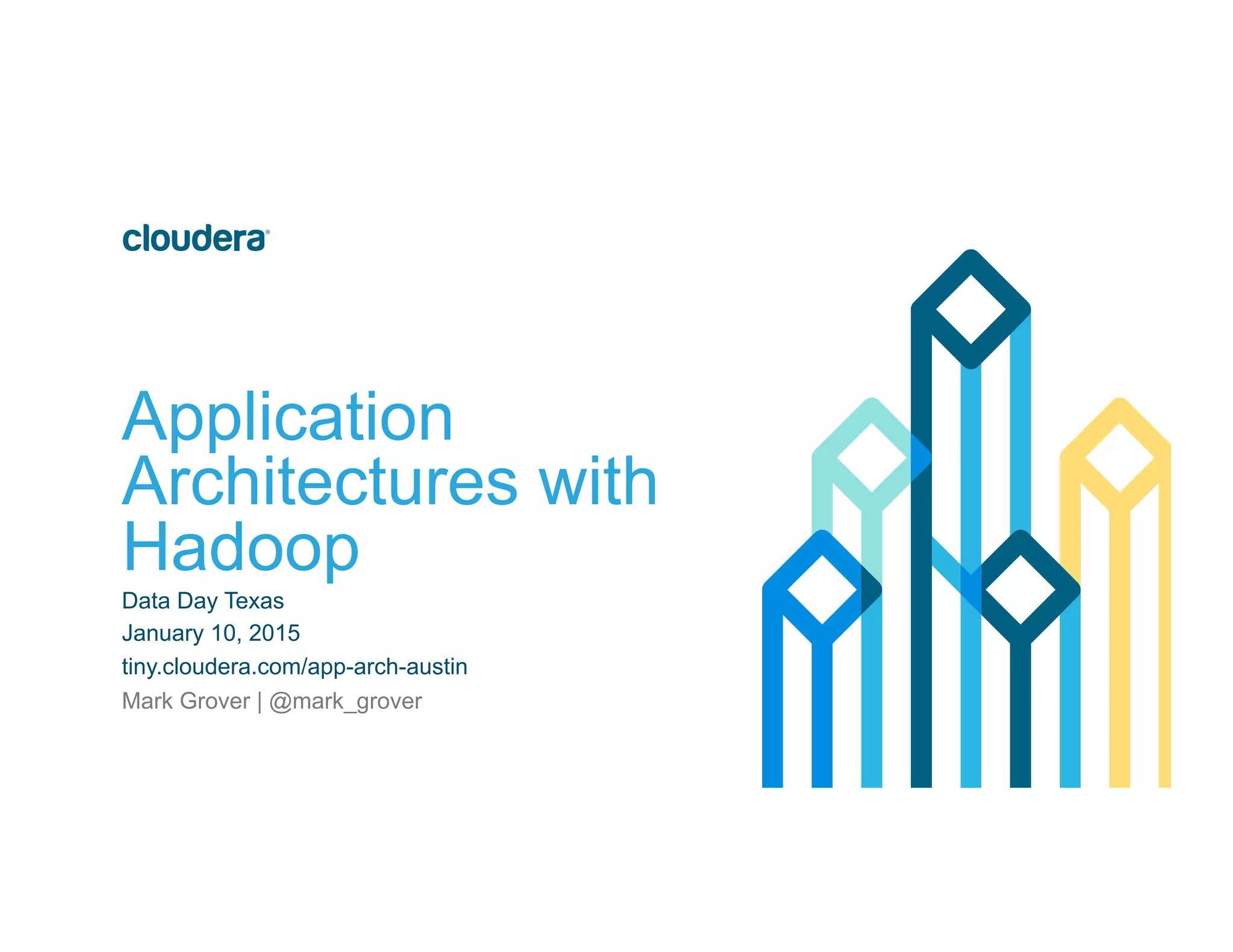 cloudera®

Application Architectures with Hadoop

Data Day Texas

January 10, 2015

tiny.cloudera.com/app-arch-austin

Mark Grover | @mark_grover